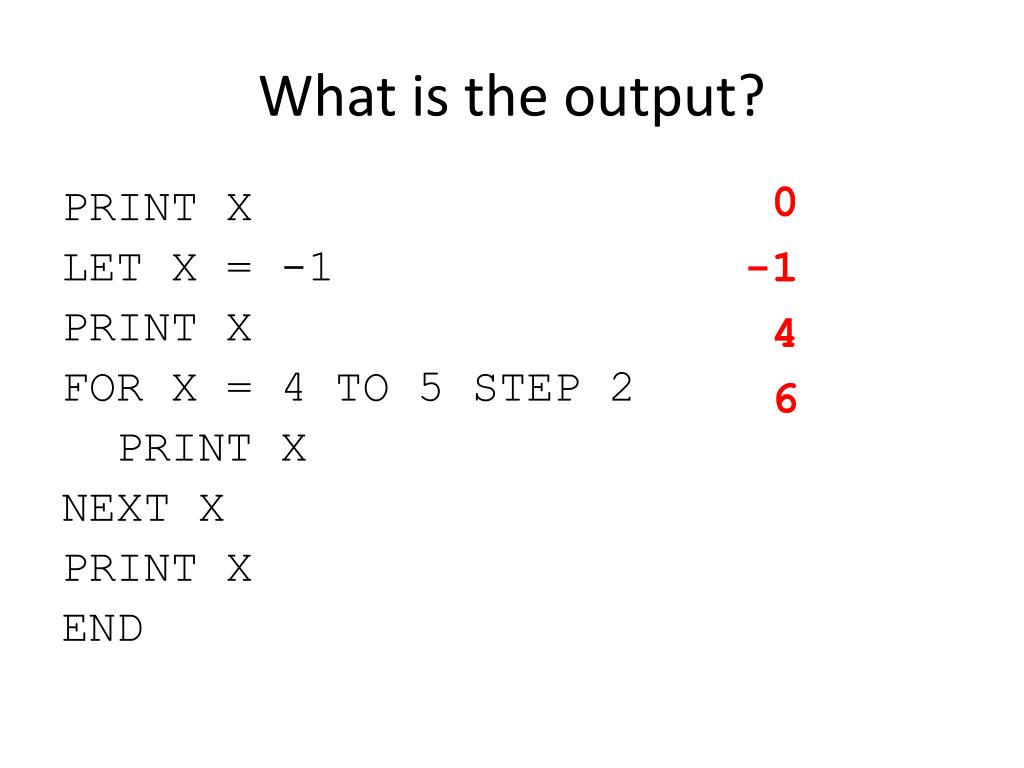 What is the output?

PRINT X
LET X = -1
PRINT X
FOR X = 4 TO 5 STEP 2
  PRINT X
NEXT X
PRINT X
END

0
-1
4
6